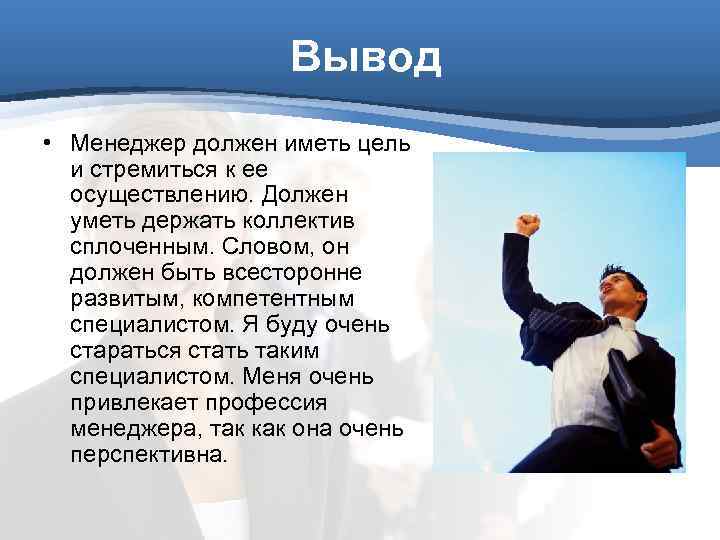 Вывод

• Менеджер должен иметь цель и стремиться к ее осуществлению. Должен уметь держать коллектив сплоченным. Словом, он должен быть всесторонне развитым, компетентным специалистом. Я буду очень стараться стать таким специалистом. Меня очень привлекает профессия менеджера, так как она очень перспективна.